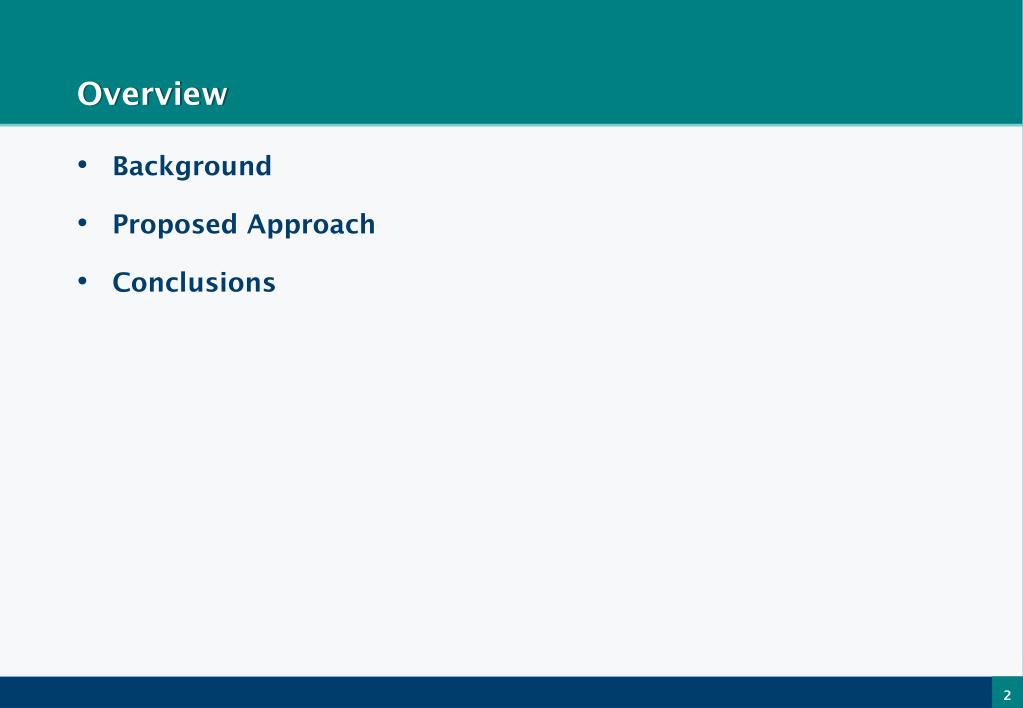 Overview

• Background

• Proposed Approach

• Conclusions

2